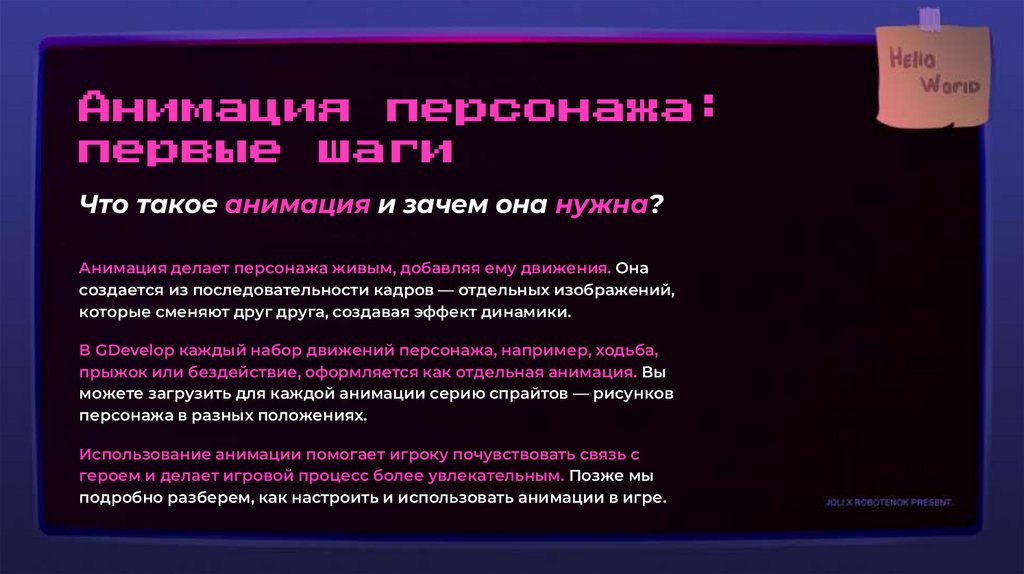 Hello World

Анимация персонажа: первые шаги

Что такое анимация и зачем она нужна?

Анимация делает персонажа живым, добавляя ему движения. Она создается из последовательности кадров — отдельных изображений, которые сменяют друг друга, создавая эффект динамики.

В GDevelop каждый набор движений персонажа, например, ходьба, прыжок или бездействие, оформляется как отдельная анимация. Вы можете загрузить для каждой анимации серию спрайтов — рисунков персонажа в разных положениях.

Использование анимации помогает игроку почувствовать связь с героем и делает игровой процесс более увлекательным. Позже мы подробно разберем, как настроить и использовать анимации в игре.

JOLI X ROBOTENOK PRESENT.